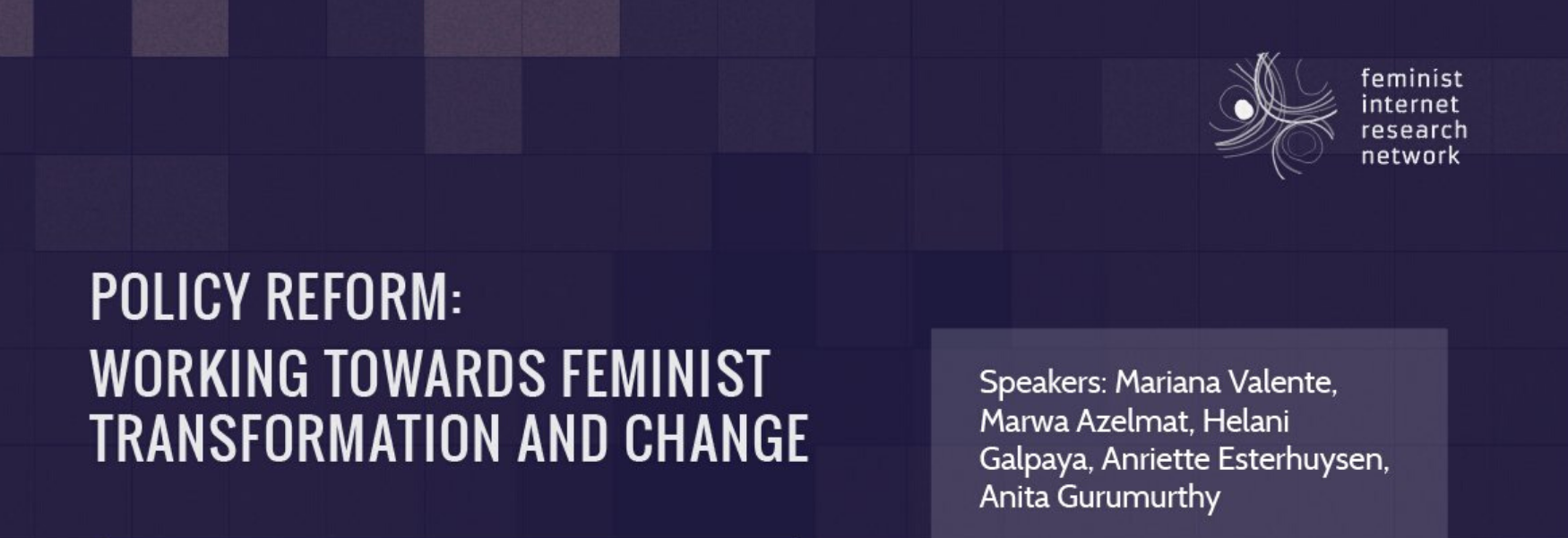 feminist
internet
research
network

POLICY REFORM:
WORKING TOWARDS FEMINIST TRANSFORMATION AND CHANGE

Speakers: Mariana Valente, Marwa Azelmat, Helani Galpaya, Anriette Esterhuysen, Anita Gurumurthy